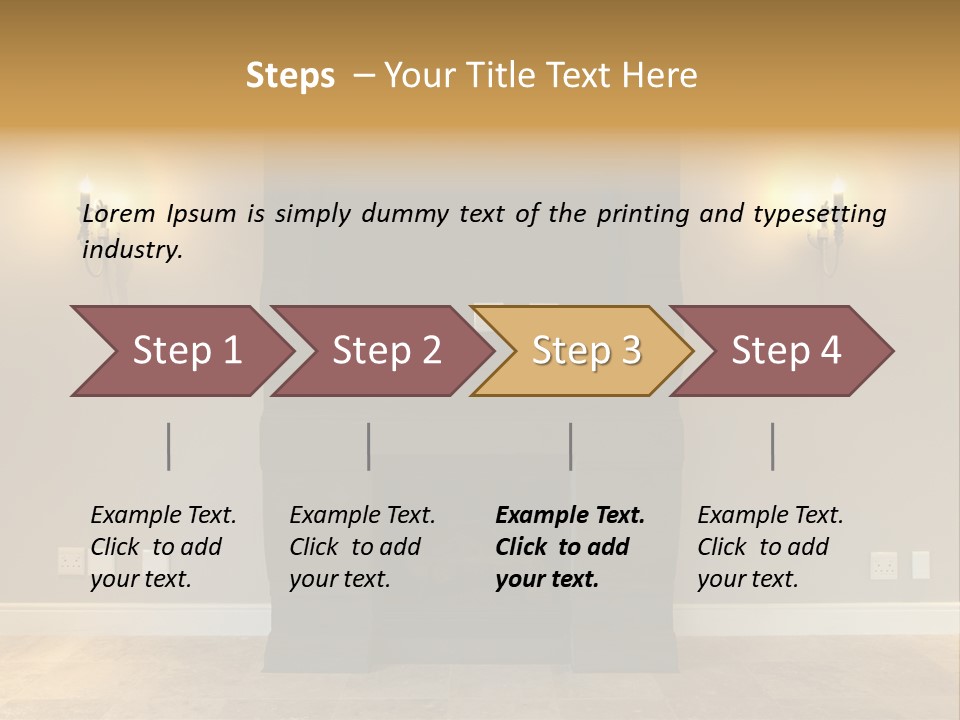 Steps – Your Title Text Here

Lorem Ipsum is simply dummy text of the printing and typesetting industry.

Step 1

Step 2

Step 3

Step 4

Example Text. Click to add your text.

Example Text. Click to add your text.

Example Text. Click to add your text.

Example Text. Click to add your text.